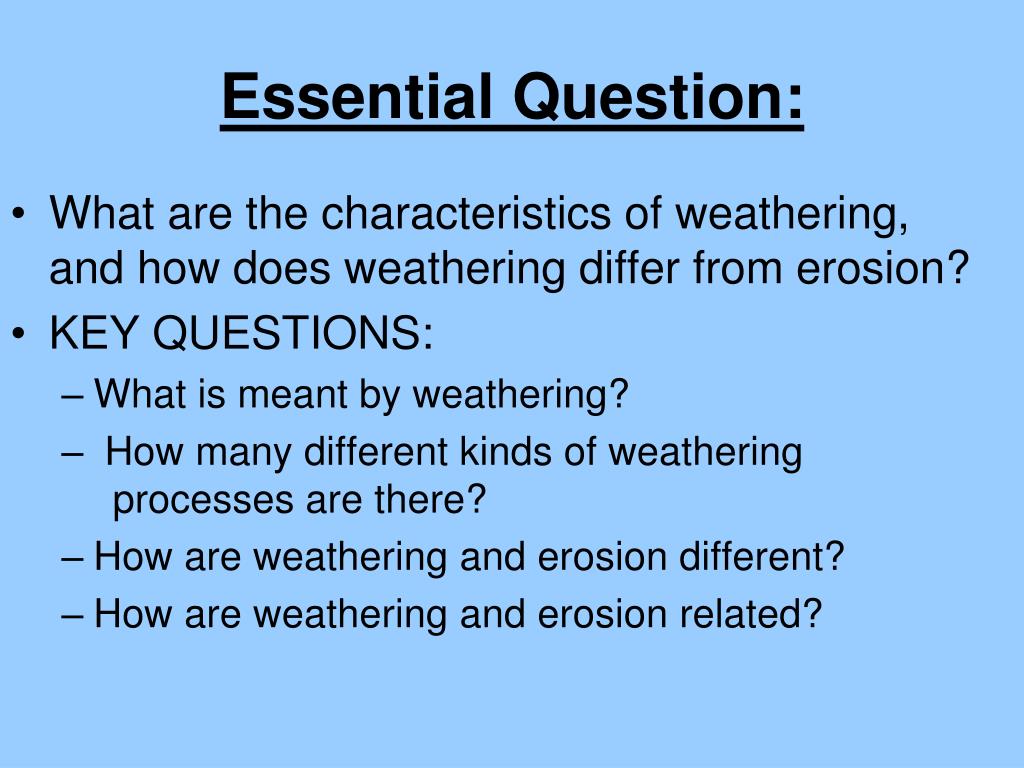 Essential Question:

• What are the characteristics of weathering, and how does weathering differ from erosion?
• KEY QUESTIONS:
– What is meant by weathering?
– How many different kinds of weathering processes are there?
– How are weathering and erosion different?
– How are weathering and erosion related?